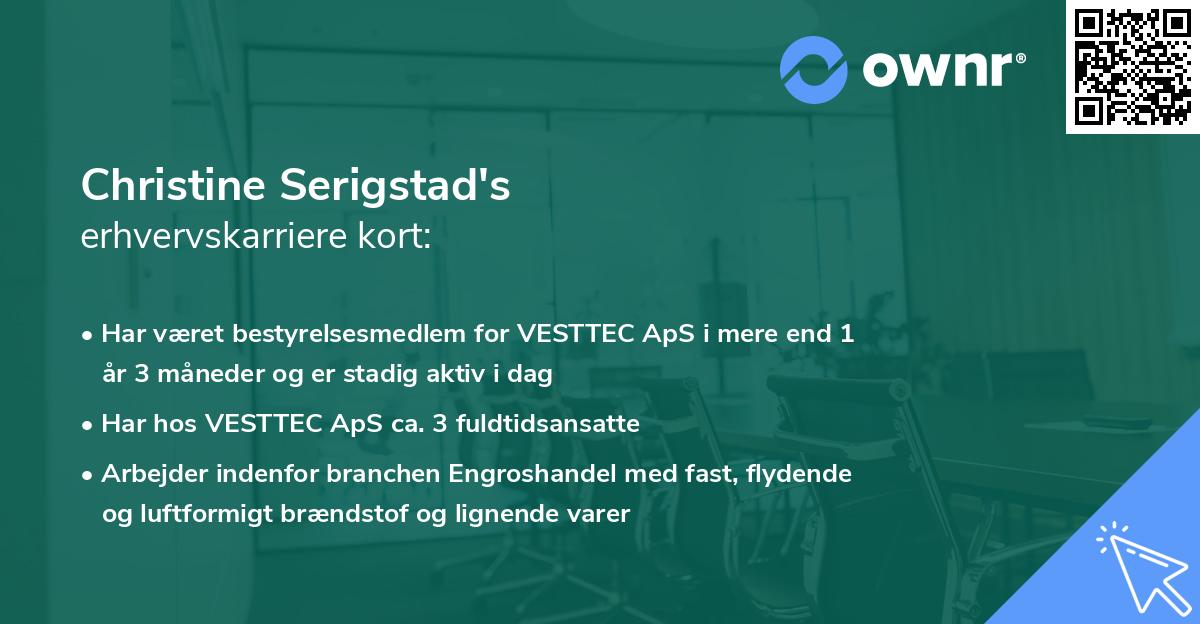 ownr®

Christine Serigstad's
erhvervskarriere kort:

• Har været bestyrelsesmedlem for VESTTEC ApS i mere end 1 år 3 måneder og er stadig aktiv i dag

• Har hos VESTTEC ApS ca. 3 fuldtidsansatte

• Arbejder indenfor branchen Engroshandel med fast, flydende og luftformigt brændstof og lignende varer